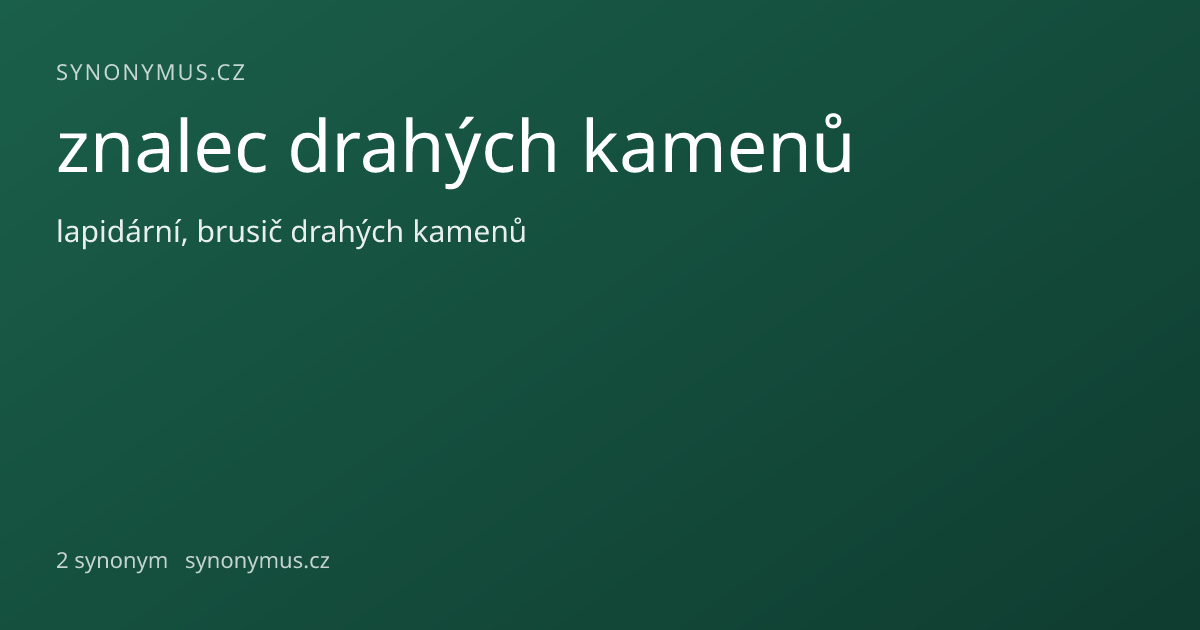 SYNONYMUS.CZ

znalec drahých kamenů

lapidární, brusič drahých kamenů

2 synonym synonymus.cz